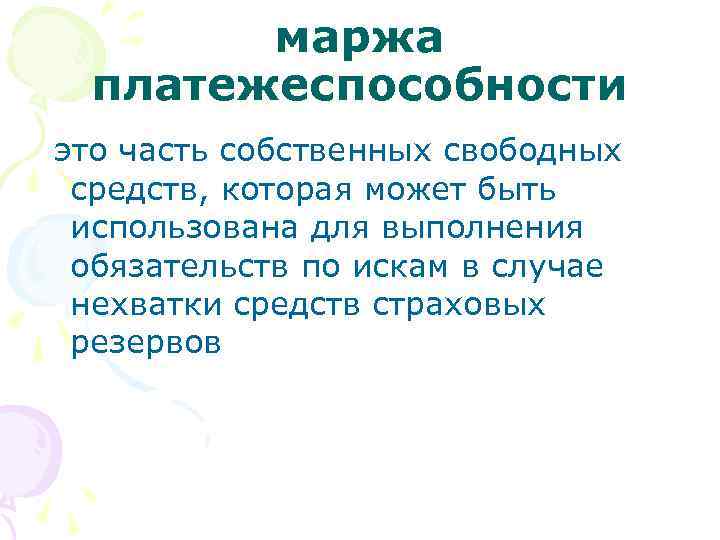 маржа платежеспособности

это часть собственных свободных средств, которая может быть использована для выполнения обязательств по искам в случае нехватки средств страховых резервов